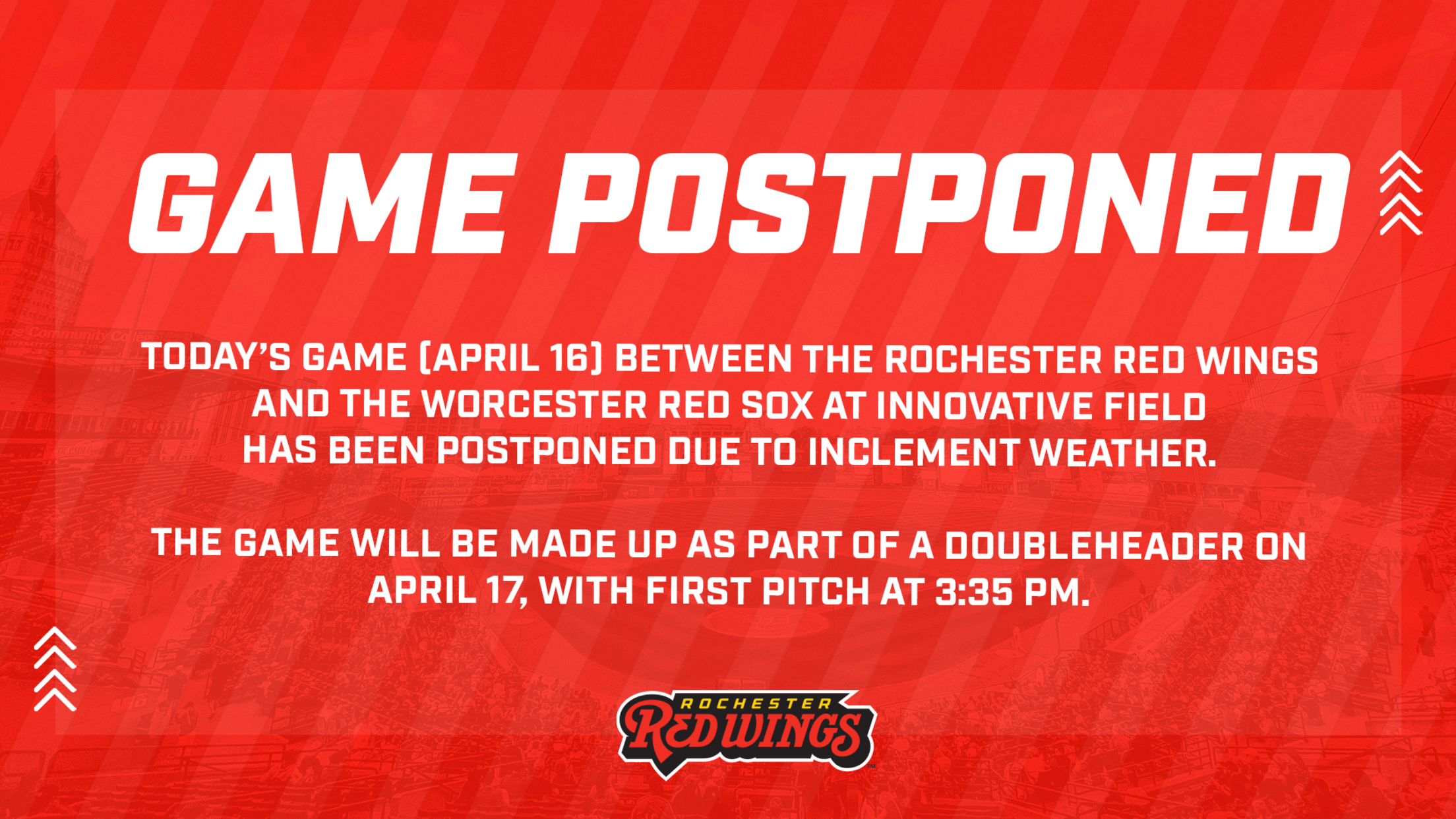 GAME POSTPONED

TODAY'S GAME (APRIL 16) BETWEEN THE ROCHESTER RED WINGS AND THE WORCESTER RED SOX AT INNOVATIVE FIELD HAS BEEN POSTPONED DUE TO INCLEMENT WEATHER.

THE GAME WILL BE MADE UP AS PART OF A DOUBLEHEADER ON APRIL 17, WITH FIRST PITCH AT 3:35 PM.

ROCHESTER
RED WINGS